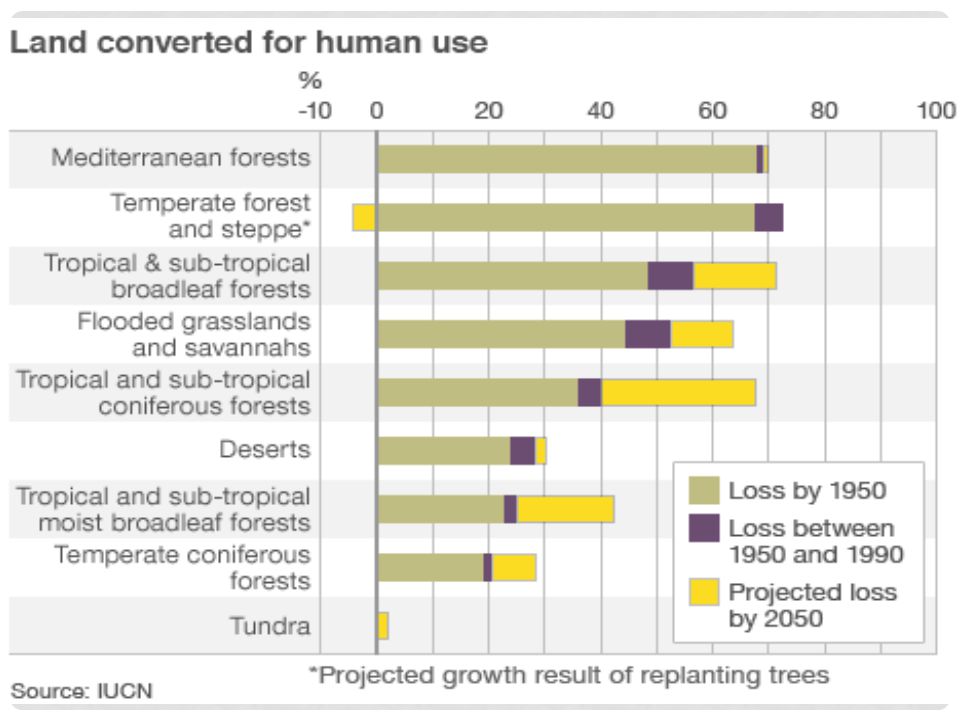 Land converted for human use

%

-10 0 20 40 60 80 100

Mediterranean forests

Temperate forest and steppe*

Tropical & sub-tropical broadleaf forests

Flooded grasslands and savannahs

Tropical and sub-tropical coniferous forests

Deserts

Tropical and sub-tropical moist broadleaf forests

Temperate coniferous forests

Tundra

Loss by 1950

Loss between 1950 and 1990

Projected loss by 2050

*Projected growth result of replanting trees

Source: IUCN